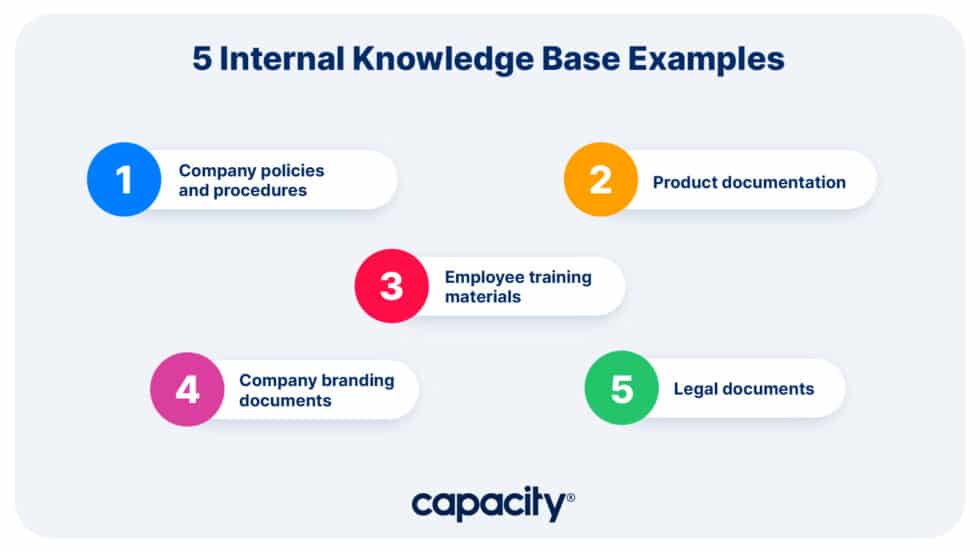 5 Internal Knowledge Base Examples

1 Company policies and procedures

2 Product documentation

3 Employee training materials

4 Company branding documents

5 Legal documents

capacity®